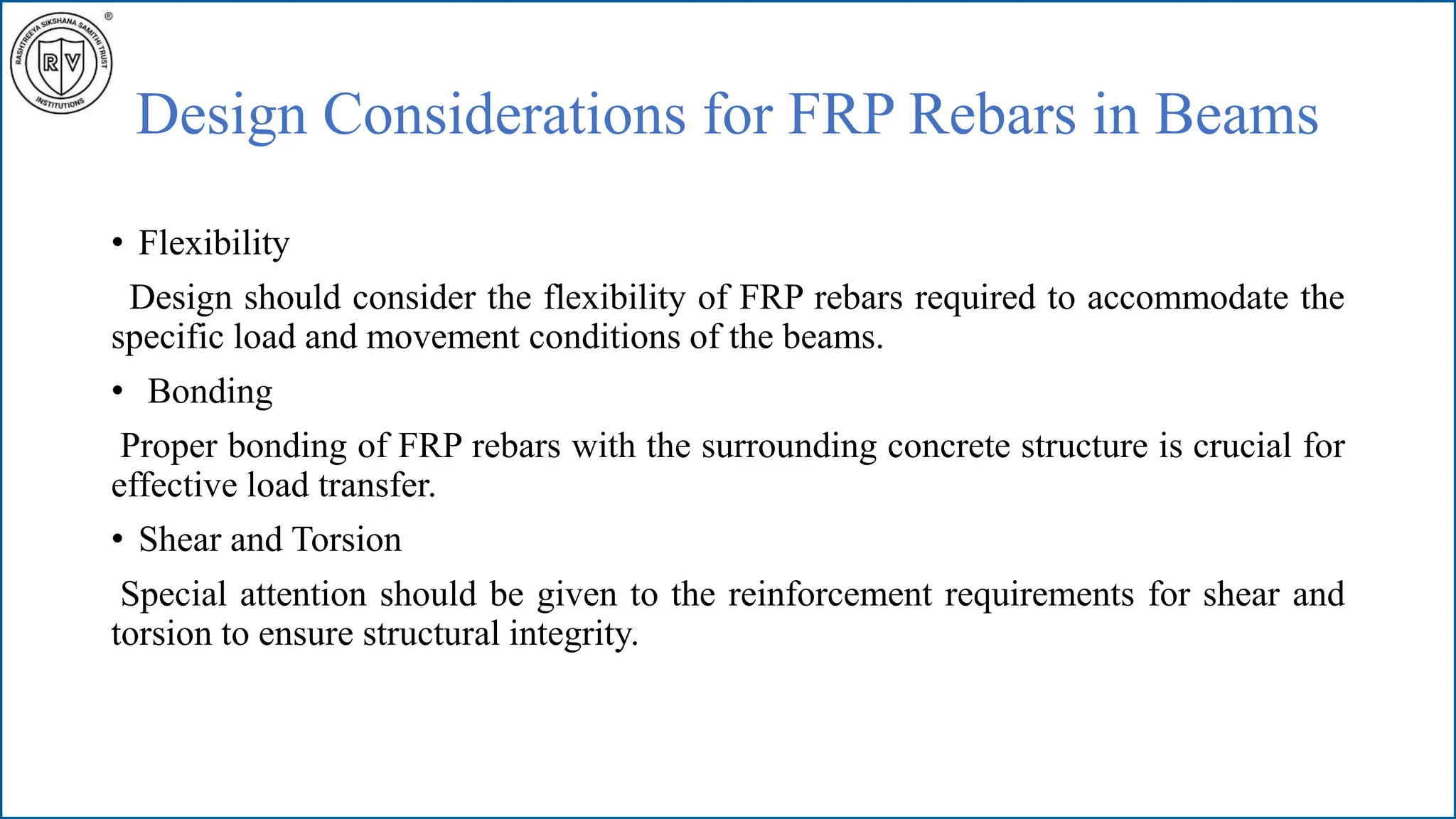 RASHTREEYA SIKSHANA SAMITHI TRUST
RV
INSTITUTIONS
®

Design Considerations for FRP Rebars in Beams

• Flexibility

Design should consider the flexibility of FRP rebars required to accommodate the specific load and movement conditions of the beams.

• Bonding

Proper bonding of FRP rebars with the surrounding concrete structure is crucial for effective load transfer.

• Shear and Torsion

Special attention should be given to the reinforcement requirements for shear and torsion to ensure structural integrity.